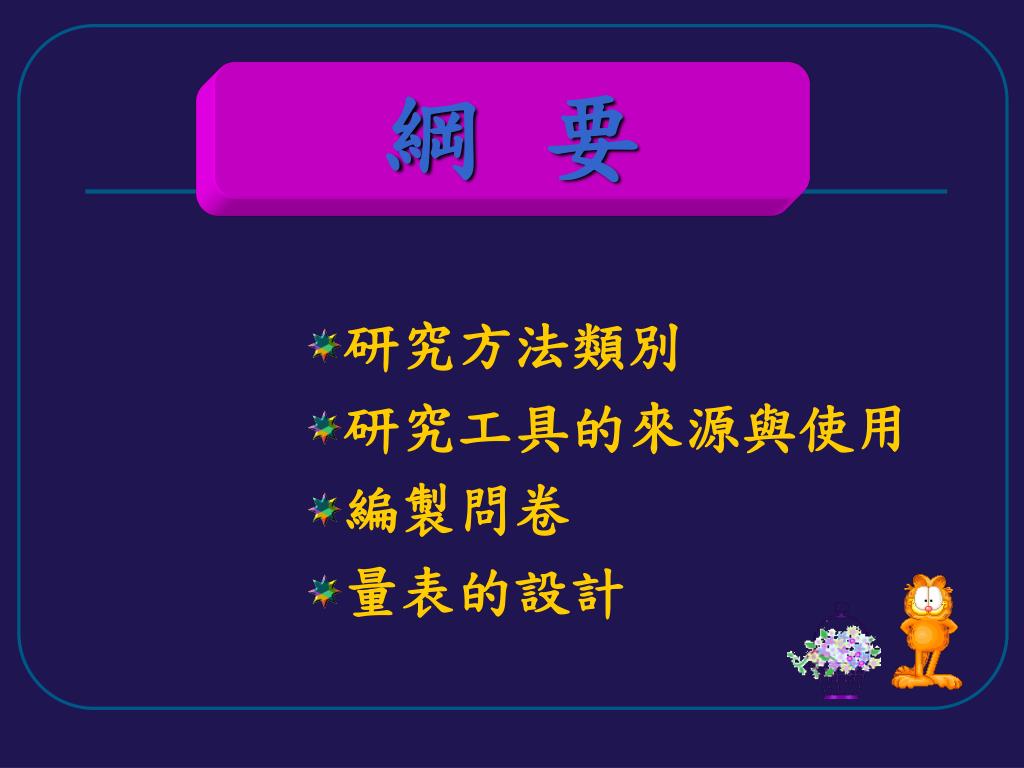 綱 要

研究方法類別

研究工具的來源與使用

編製問卷

量表的設計